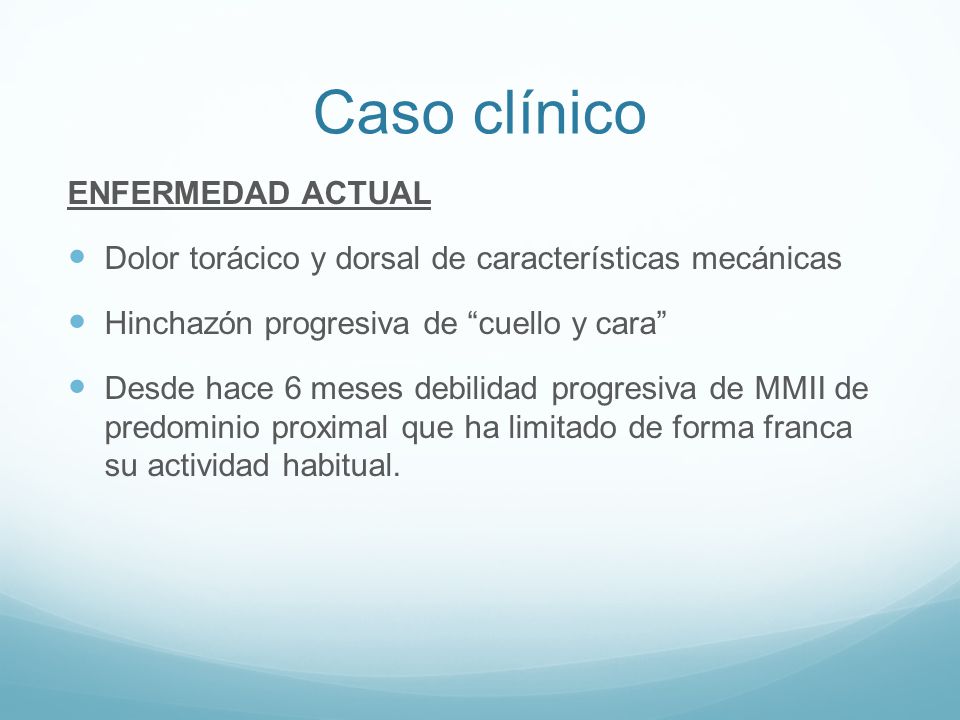 Caso clínico

ENFERMEDAD ACTUAL

- Dolor torácico y dorsal de características mecánicas
- Hinchazón progresiva de “cuello y cara”
- Desde hace 6 meses debilidad progresiva de MMII de predominio proximal que ha limitado de forma franca su actividad habitual.